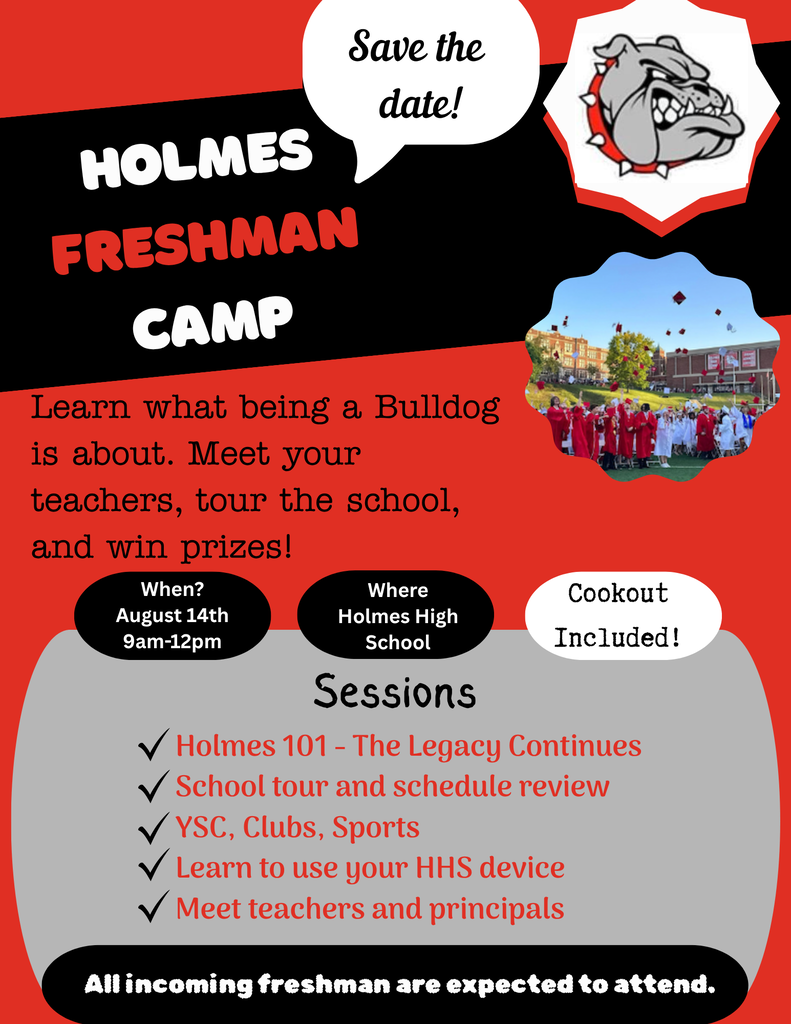 Save the date!

HOLMES
FRESHMAN
CAMP

Learn what being a Bulldog is about. Meet your teachers, tour the school, and win prizes!

When?
August 14th
9am-12pm

Where
Holmes High School

Cookout Included!

Sessions

✓ Holmes 101 - The Legacy Continues
✓ School tour and schedule review
✓ YSC, Clubs, Sports
✓ Learn to use your HHS device
✓ Meet teachers and principals

All incoming freshman are expected to attend.